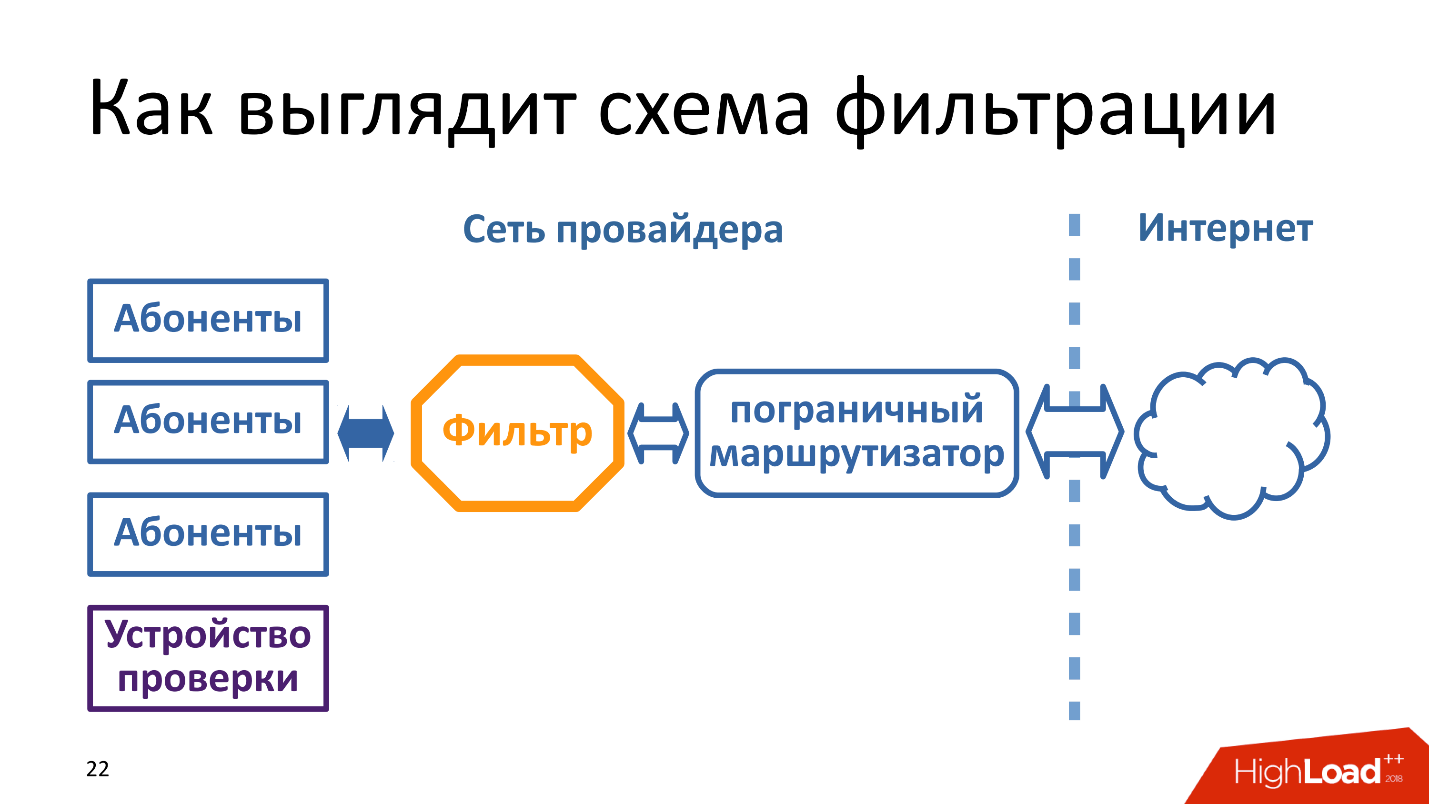 Как выглядит схема фильтрации

Сеть провайдера

Интернет

Абоненты

Абоненты

Абоненты

Устройство проверки

Фильтр

пограничный маршрутизатор

22

HighLoad++ 2018